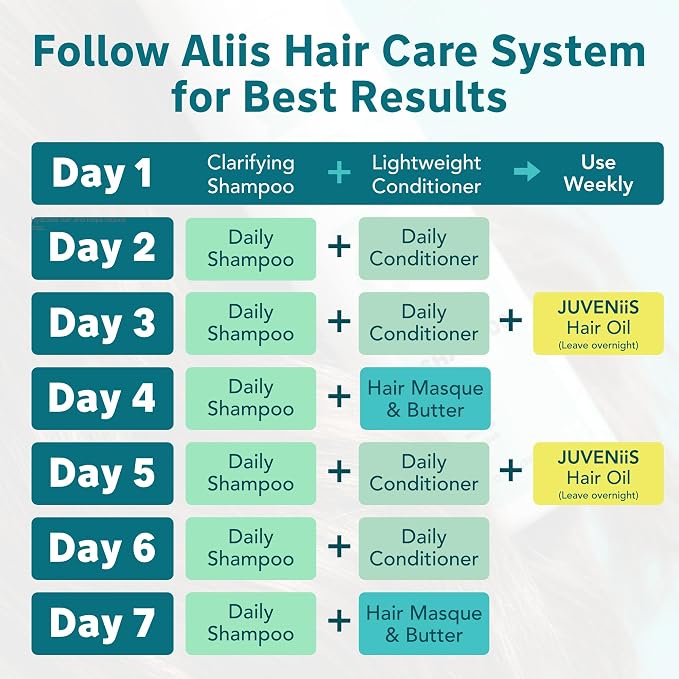 Follow Aliis Hair Care System for Best Results

Day 1 Clarifying Shampoo + Lightweight Conditioner → Use Weekly

Day 2 Daily Shampoo + Daily Conditioner

Day 3 Daily Shampoo + Daily Conditioner + JUVENiiS Hair Oil (Leave overnight)

Day 4 Daily Shampoo + Hair Masque & Butter

Day 5 Daily Shampoo + Daily Conditioner + JUVENiiS Hair Oil (Leave overnight)

Day 6 Daily Shampoo + Daily Conditioner

Day 7 Daily Shampoo + Hair Masque & Butter